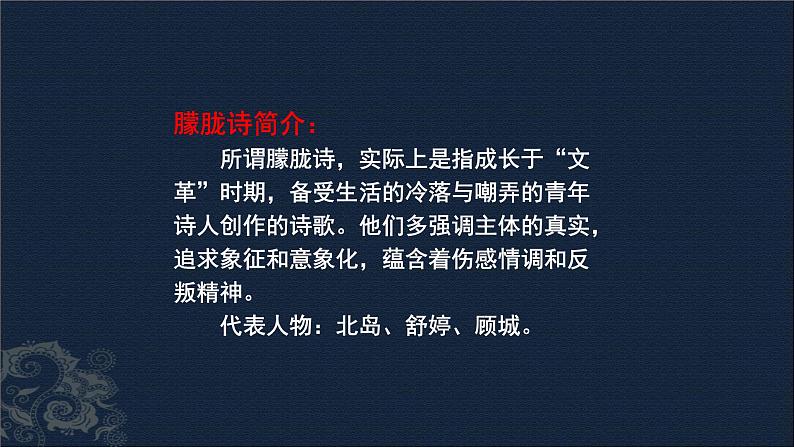 朦胧诗简介：

所谓朦胧诗，实际上是指成长于“文革”时期，备受生活的冷落与嘲弄的青年诗人创作的诗歌。他们多强调主体的真实，追求象征和意象化，蕴含着伤感情调和反叛精神。

代表人物：北岛、舒婷、顾城。